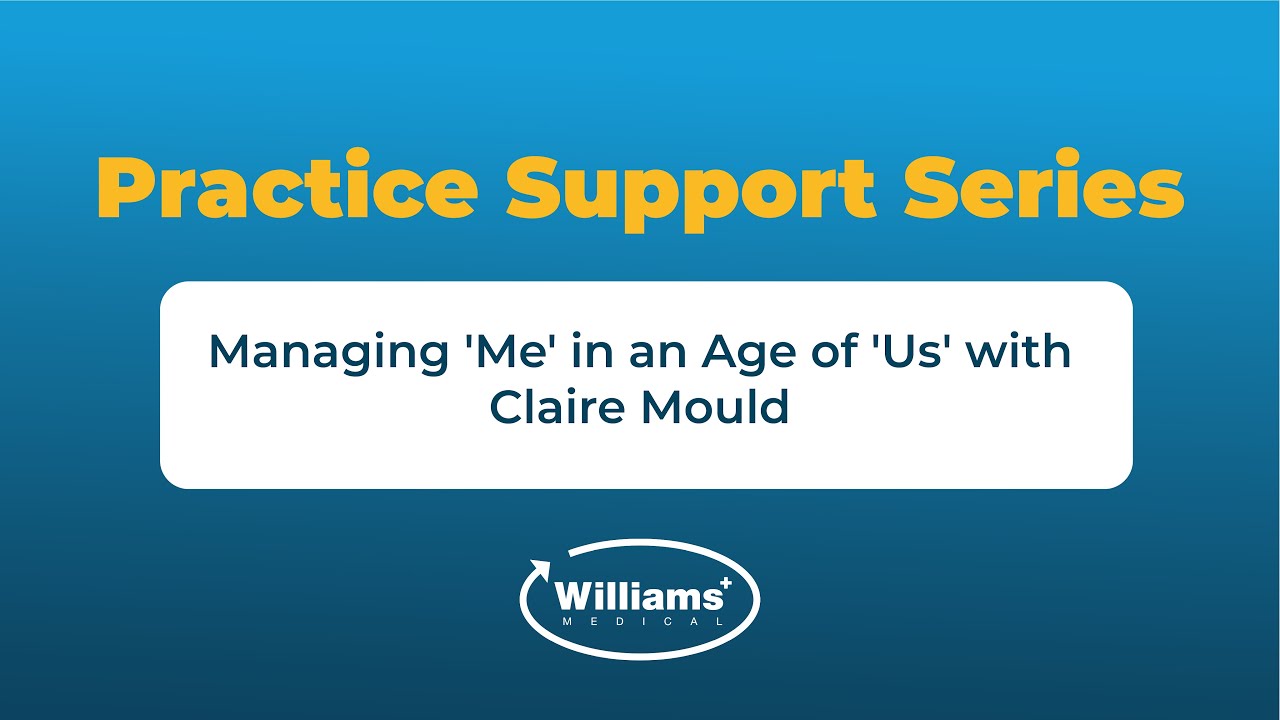 Practice Support Series

Managing 'Me' in an Age of 'Us' with Claire Mould

Williams
MEDICAL